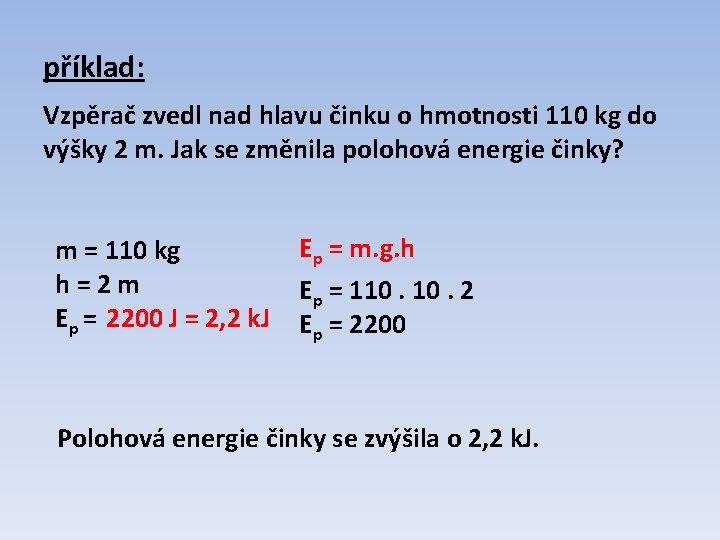 příklad:

Vzpěrač zvedl nad hlavu činku o hmotnosti 110 kg do výšky 2 m. Jak se změnila polohová energie činky?

m = 110 kg
h = 2 m
$E_p$ = 2200 J = 2,2 kJ

$E_p$ = m.g.h
$E_p$ = 110 . 10 . 2
$E_p$ = 2200

Polohová energie činky se zvýšila o 2,2 kJ.